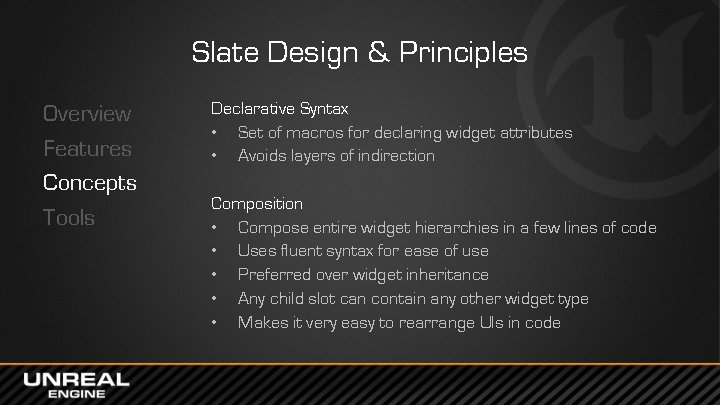 Slate Design & Principles

Overview
Features
Concepts
Tools

Declarative Syntax
• Set of macros for declaring widget attributes
• Avoids layers of indirection

Composition
• Compose entire widget hierarchies in a few lines of code
• Uses fluent syntax for ease of use
• Preferred over widget inheritance
• Any child slot can contain any other widget type
• Makes it very easy to rearrange UIs in code

UNREAL
ENGINE